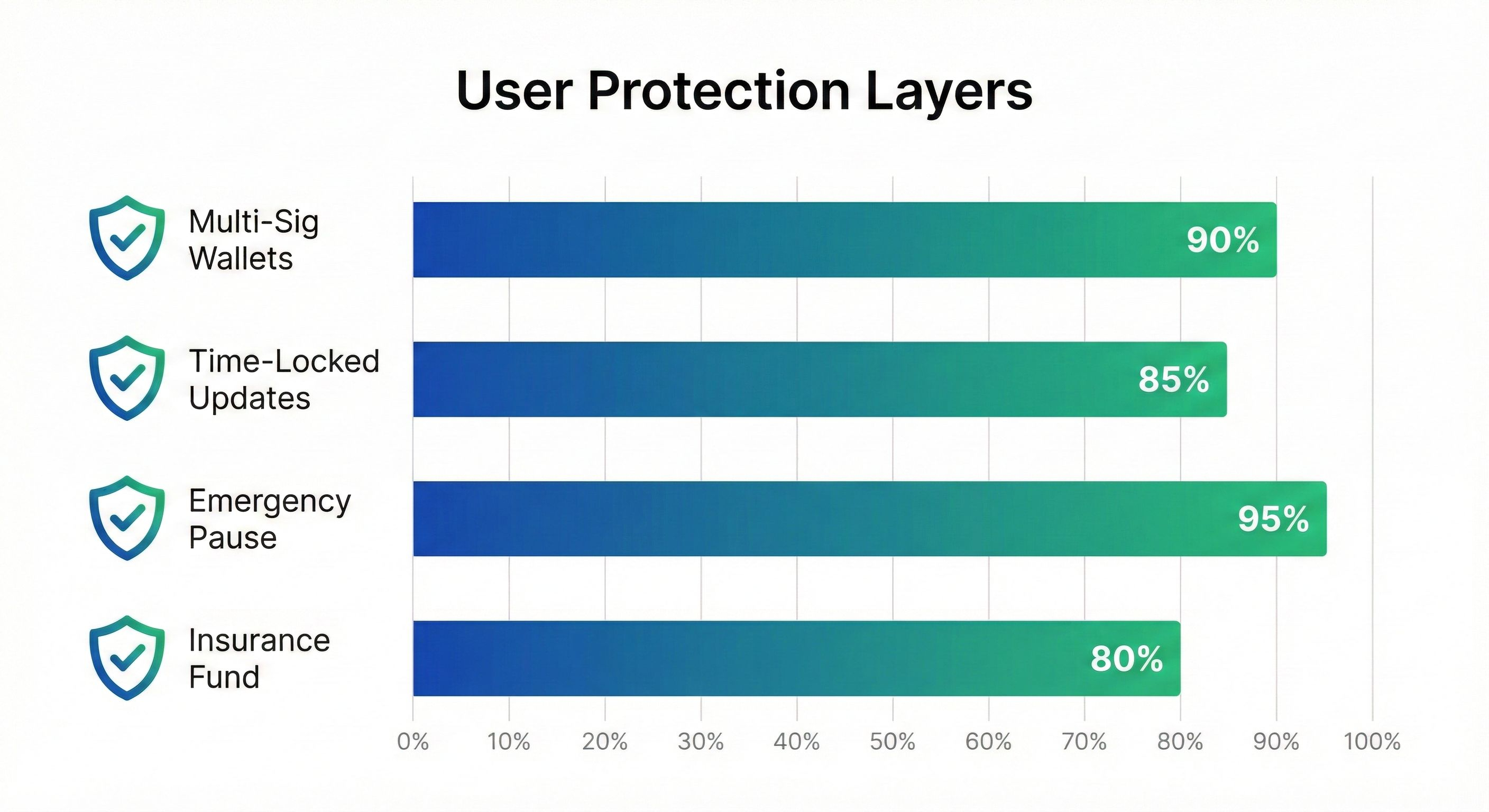 User Protection Layers

Multi-Sig Wallets
90%

Time-Locked Updates
85%

Emergency Pause
95%

Insurance Fund
80%

0% 10% 20% 30% 40% 50% 60% 70% 80% 90% 100%